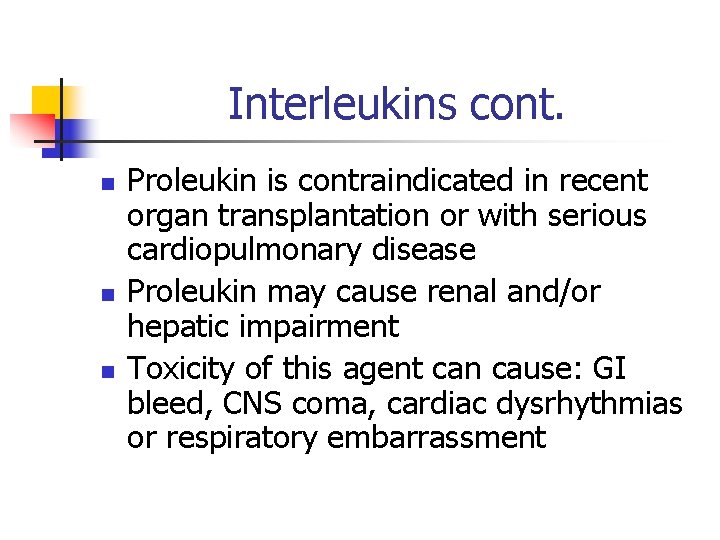 Interleukins cont.

- Proleukin is contraindicated in recent organ transplantation or with serious cardiopulmonary disease
- Proleukin may cause renal and/or hepatic impairment
- Toxicity of this agent can cause: GI bleed, CNS coma, cardiac dysrhythmias or respiratory embarrassment